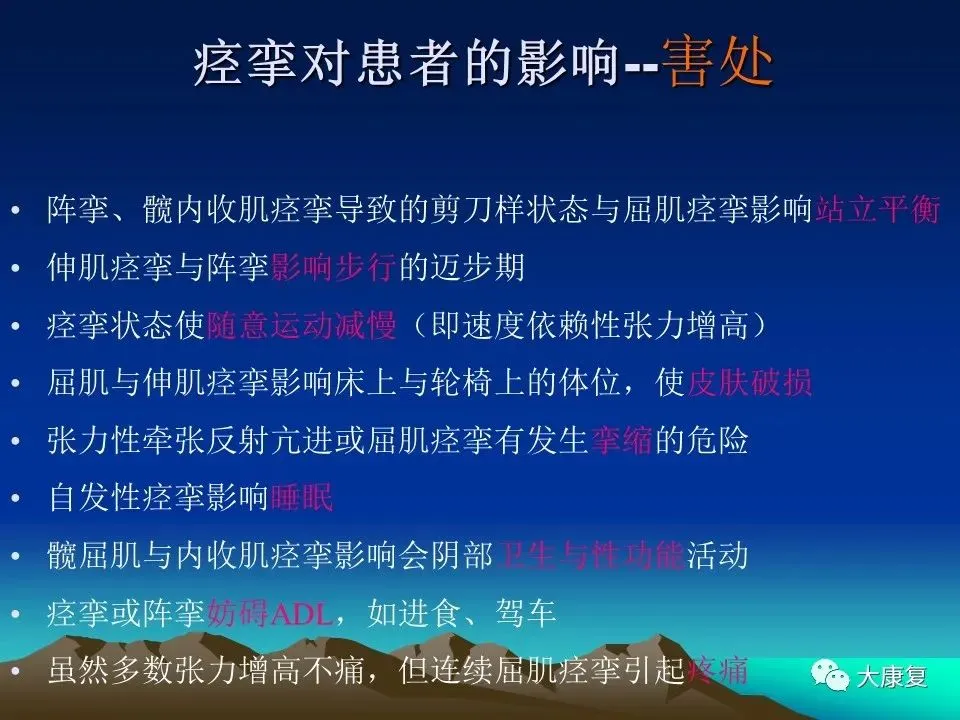 痉挛对患者的影响--害处

• 阵挛、髋内收肌痉挛导致的剪刀样状态与屈肌痉挛影响站立平衡
• 伸肌痉挛与阵挛影响步行的迈步期
• 痉挛状态使随意运动减慢（即速度依赖性张力增高）
• 屈肌与伸肌痉挛影响床上与轮椅上的体位，使皮肤破损
• 张力性牵张反射亢进或屈肌痉挛有发生挛缩的危险
• 自发性痉挛影响睡眠
• 髋屈肌与内收肌痉挛影响会阴部卫生与性功能活动
• 痉挛或阵挛妨碍ADL，如进食、驾车
• 虽然多数张力增高不痛，但连续屈肌痉挛引起疼痛

大康复